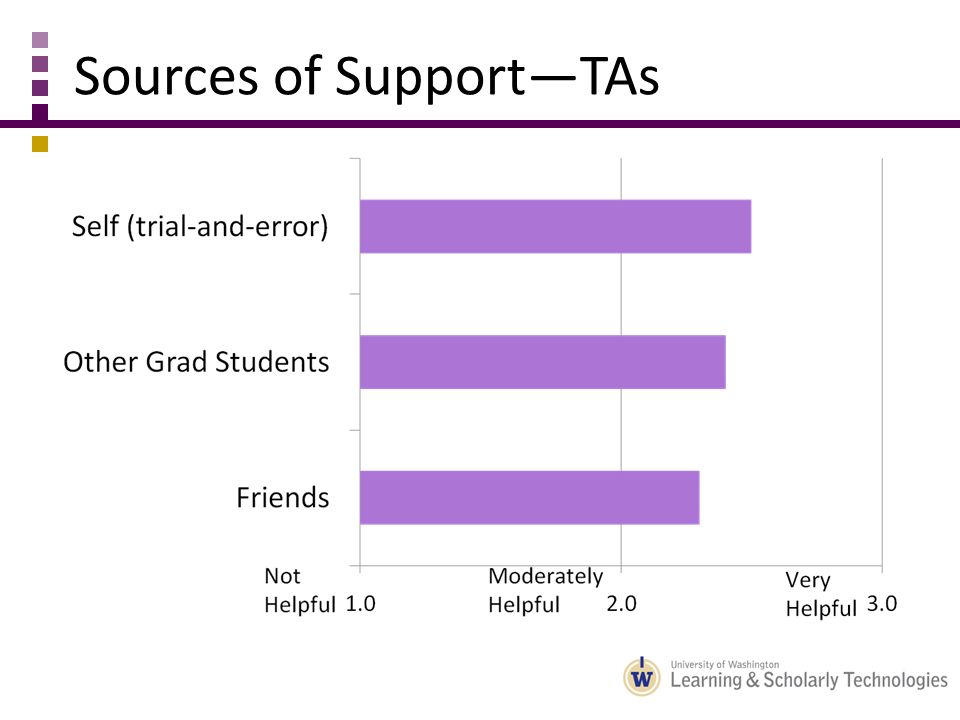 Sources of Support—TAs

Self (trial-and-error)

Other Grad Students

Friends

Not Helpful 1.0

Moderately Helpful 2.0

Very Helpful 3.0

W University of Washington Learning & Scholarly Technologies